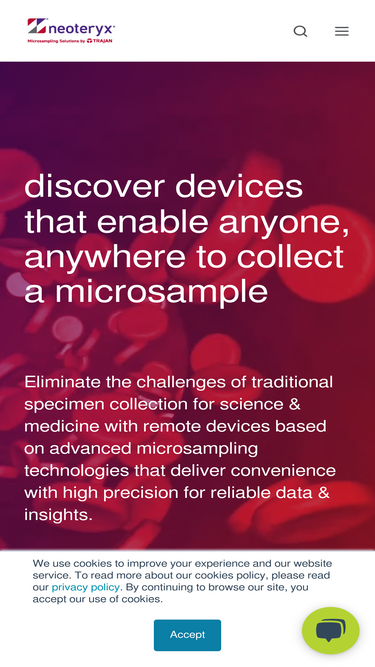 neoteryx
Microsampling Solutions by TRAJAN

discover devices that enable anyone, anywhere to collect a microsample

Eliminate the challenges of traditional specimen collection for science & medicine with remote devices based on advanced microsampling technologies that deliver convenience with high precision for reliable data & insights.

We use cookies to improve your experience and our website service. To read more about our cookies policy, please read our privacy policy. By continuing to browse our site, you accept our use of cookies.

Accept